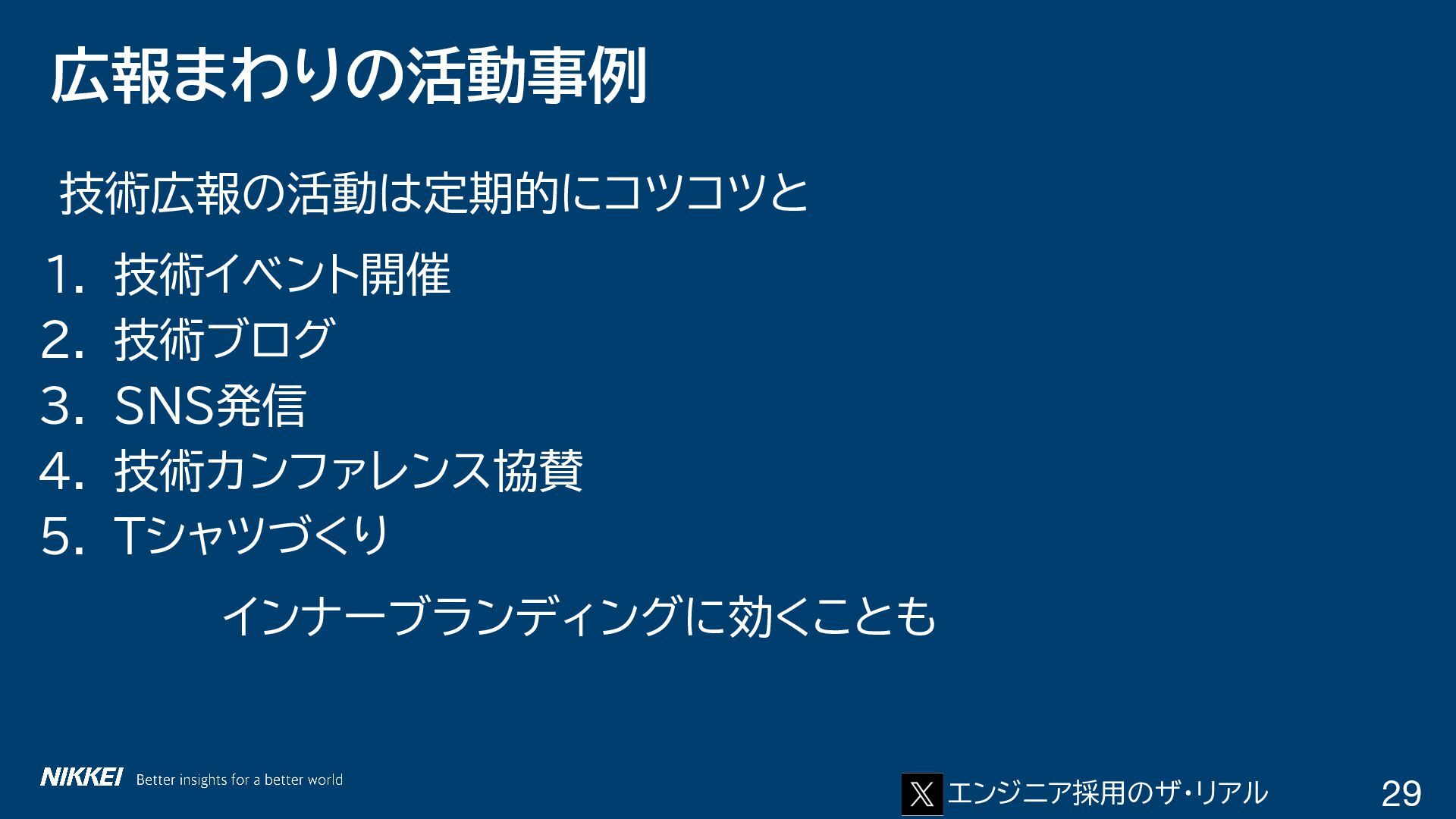 広報まわりの活動事例

技術広報の活動は定期的にコツコツと

1. 技術イベント開催
2. 技術ブログ
3. SNS発信
4. 技術カンファレンス協賛
5. Tシャツづくり

インナーブランディングに効くことも

NIKKEI Better insights for a better world

エンジニア採用のザ・リアル

29